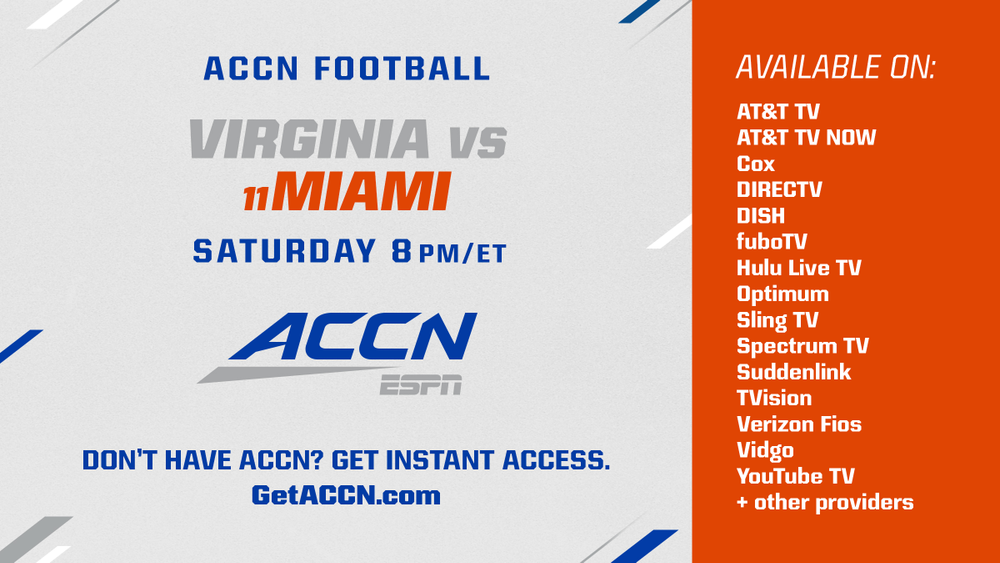 ACCN FOOTBALL

VIRGINIA VS
11 MIAMI

SATURDAY 8 PM/ET

ACCN
ESPN

DON'T HAVE ACCN? GET INSTANT ACCESS.
GetACCN.com

AVAILABLE ON:

AT&T TV
AT&T TV NOW
Cox
DIRECTV
DISH
fuboTV
Hulu Live TV
Optimum
Sling TV
Spectrum TV
Suddenlink
TVision
Verizon Fios
Vidgo
YouTube TV
+ other providers